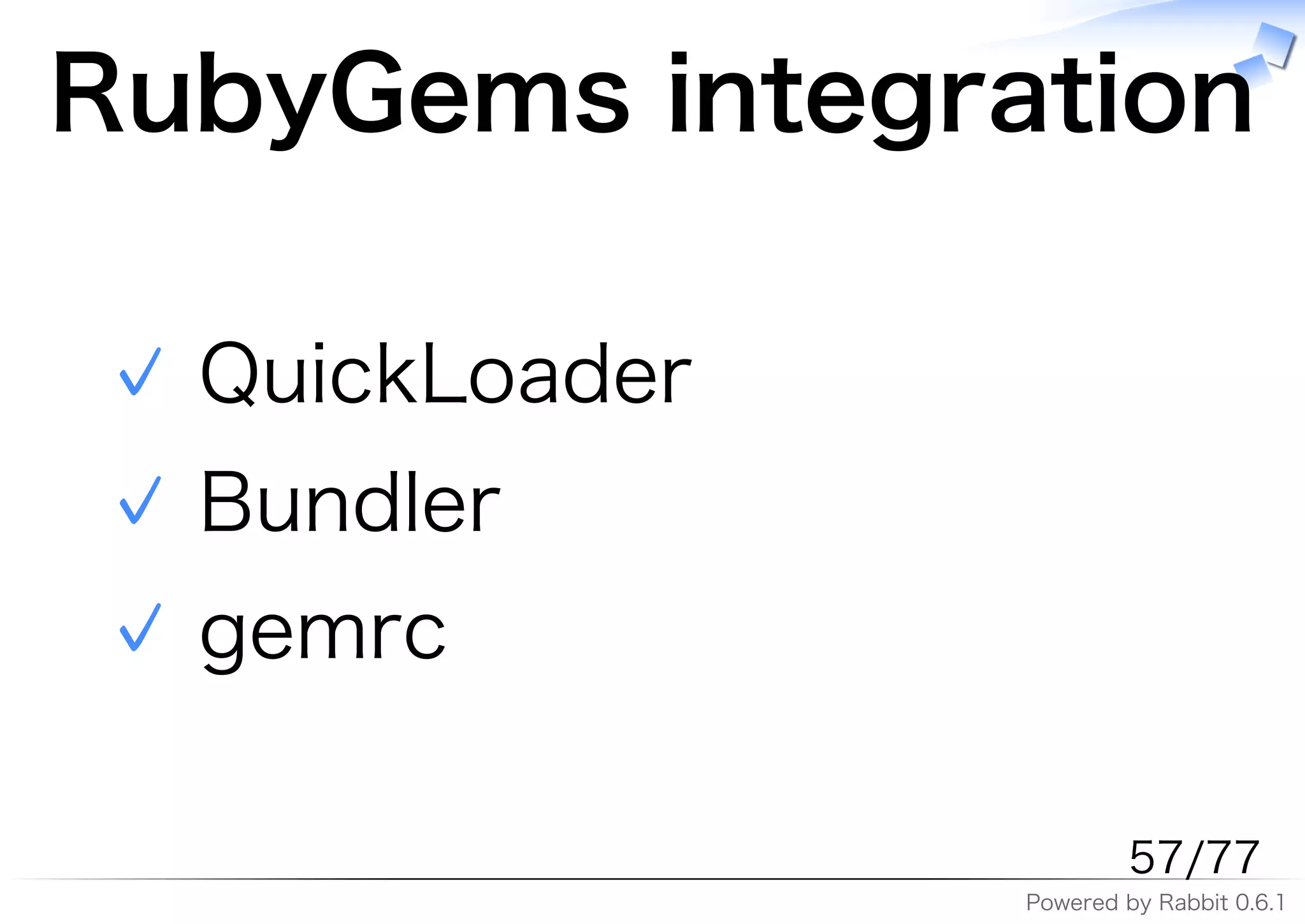 RubyGems integration

✓ QuickLoader
✓ Bundler
✓ gemrc

57/77

Powered by Rabbit 0.6.1